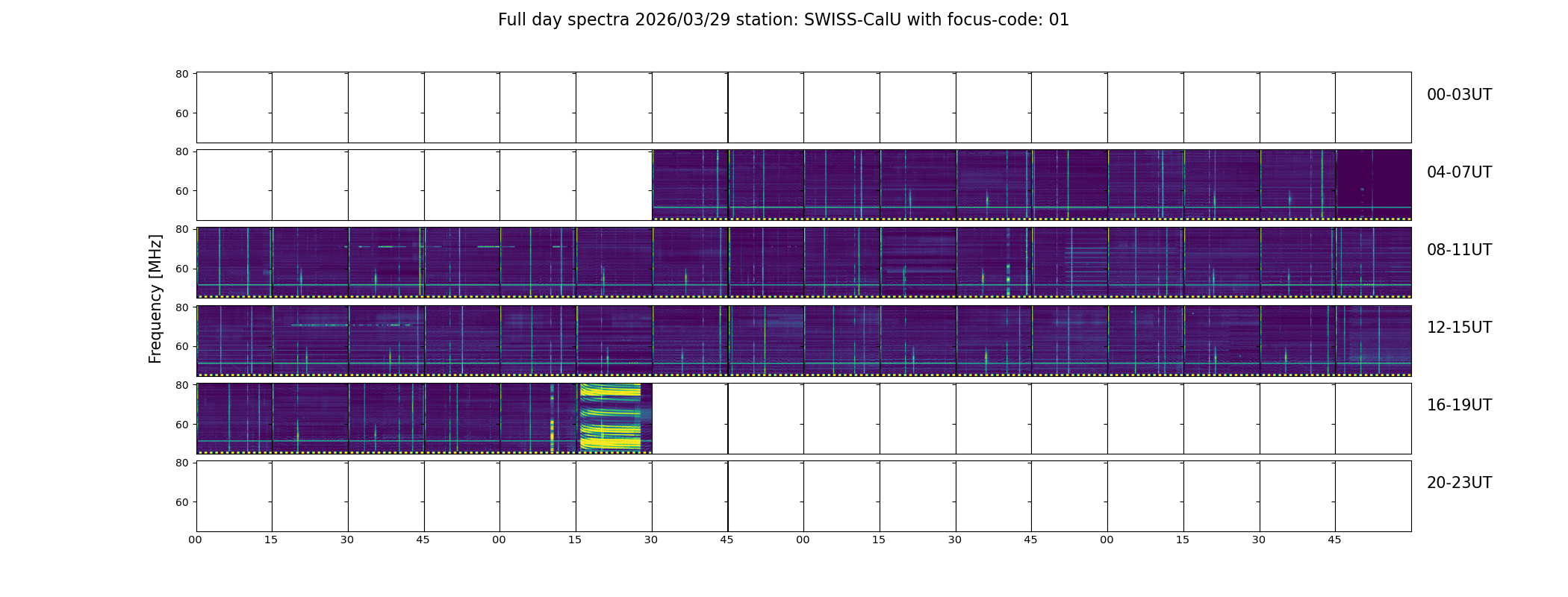 Full day spectra 2026/03/29 station: SWISS-CalU with focus-code: 01

Frequency [MHz]

80
60
00-03UT

80
60
04-07UT

80
60
08-11UT

80
60
12-15UT

80
60
16-19UT

80
60
20-23UT

00 15 30 45 00 15 30 45 00 15 30 45 00 15 30 45